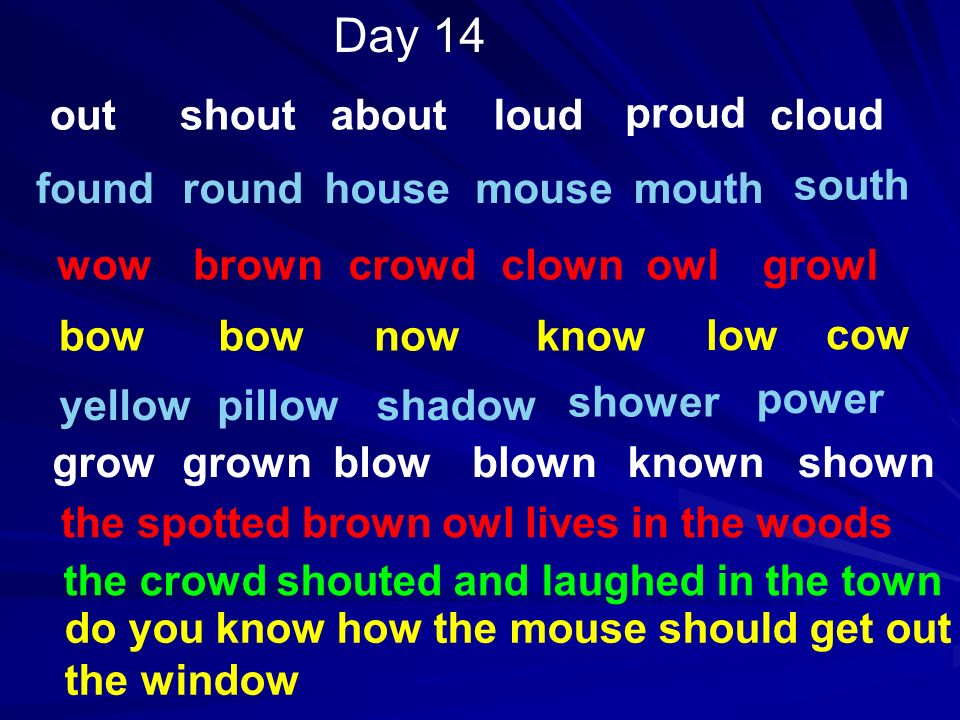 Day 14

out shout about loud proud cloud

found round house mouse mouth south

wow brown crowd clown owl growl

bow bow now know low cow

yellow pillow shadow shower power

grow grown blow blown known shown

the spotted brown owl lives in the woods

the crowd shouted and laughed in the town

do you know how the mouse should get out the window